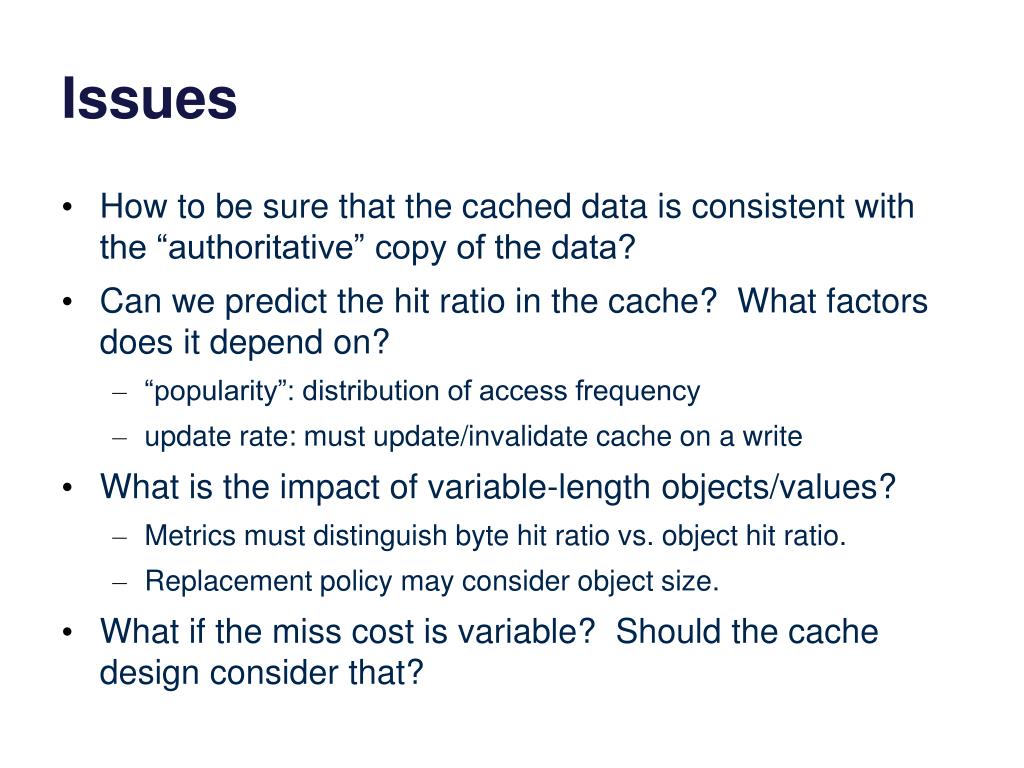 Issues

• How to be sure that the cached data is consistent with the “authoritative” copy of the data?
• Can we predict the hit ratio in the cache?  What factors does it depend on?
– “popularity”: distribution of access frequency
– update rate: must update/invalidate cache on a write
• What is the impact of variable-length objects/values?
– Metrics must distinguish byte hit ratio vs. object hit ratio.
– Replacement policy may consider object size.
• What if the miss cost is variable?  Should the cache design consider that?